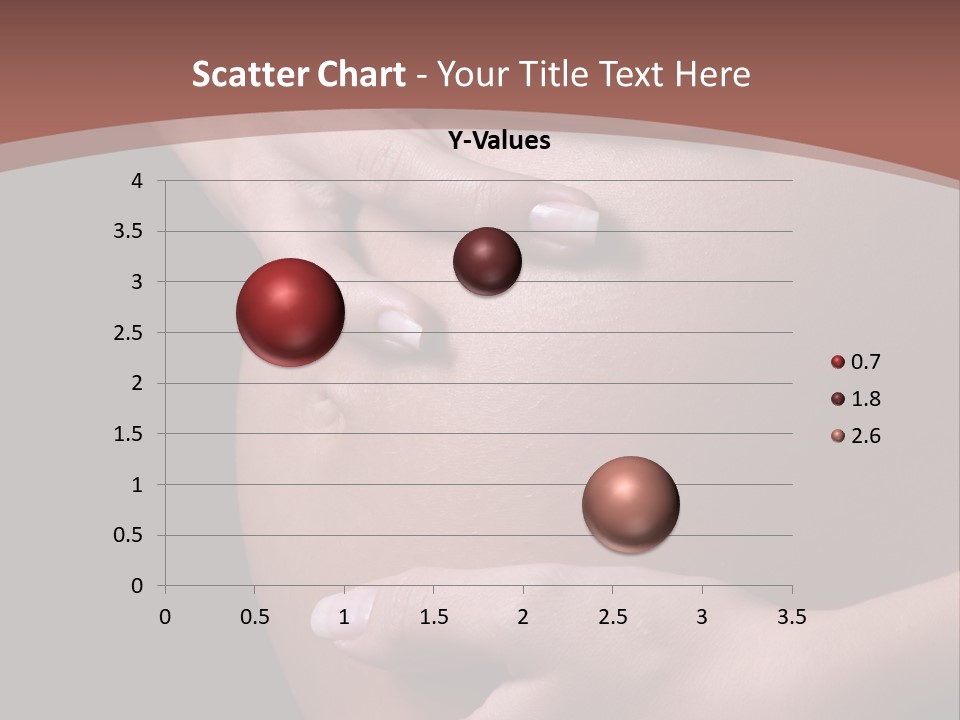 Scatter Chart - Your Title Text Here

Y-Values

4
3.5
3
2.5
2
1.5
1
0.5
0

0 0.5 1 1.5 2 2.5 3 3.5

0.7
1.8
2.6